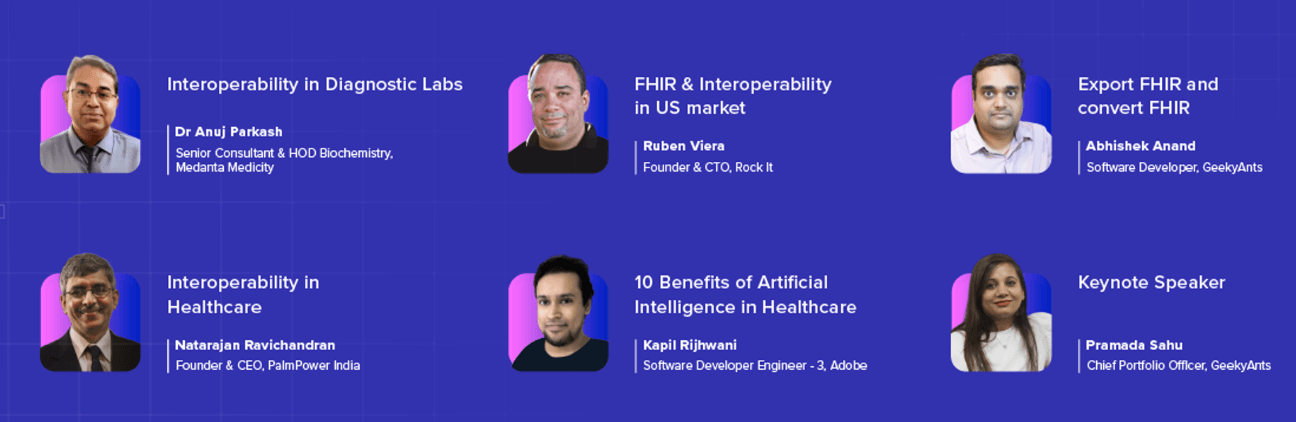 Interoperability in Diagnostic Labs

Dr Anuj Parkash
Senior Consultant & HOD Biochemistry, Medanta Medicity

FHIR & Interoperability in US market

Ruben Viera
Founder & CTO, Rock It

Export FHIR and convert FHIR

Abhishek Anand
Software Developer, GeekyAnts

Interoperability in Healthcare

Natarajan Ravichandran
Founder & CEO, PalmPower India

10 Benefits of Artificial Intelligence in Healthcare

Kapil Rijhwani
Software Developer Engineer - 3, Adobe

Keynote Speaker

Pramada Sahu
Chief Portfolio Officer, GeekyAnts